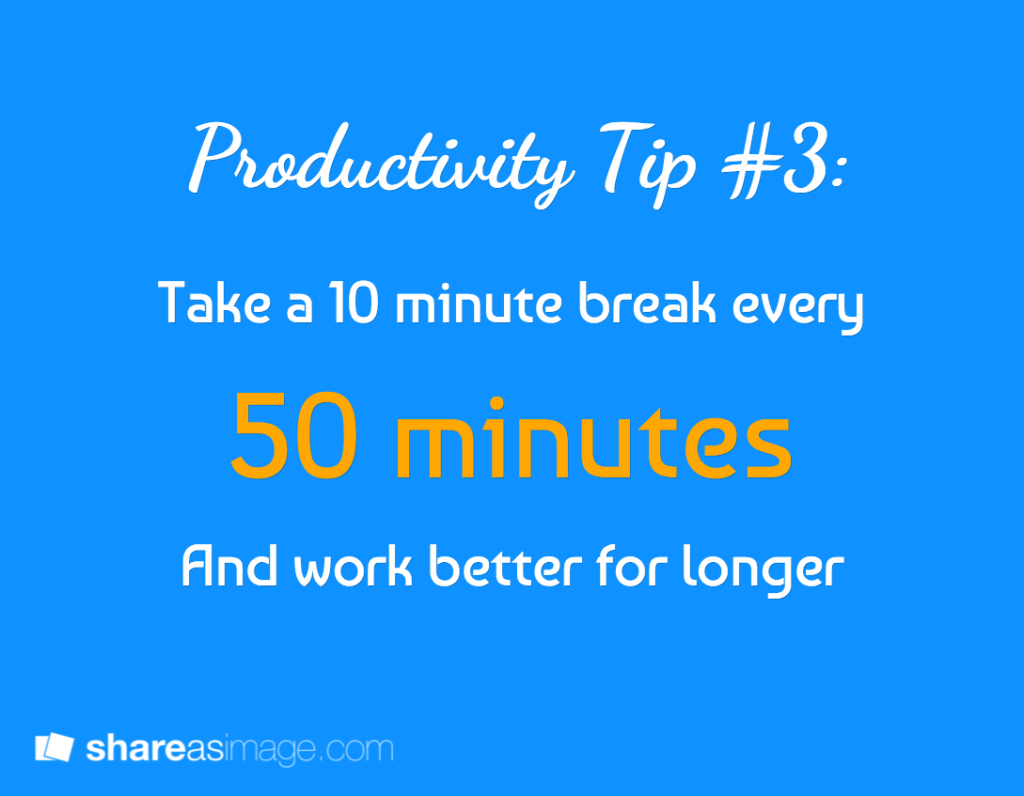 Productivity Tip #3:

Take a 10 minute break every

50 minutes

And work better for longer

shareasimage.com